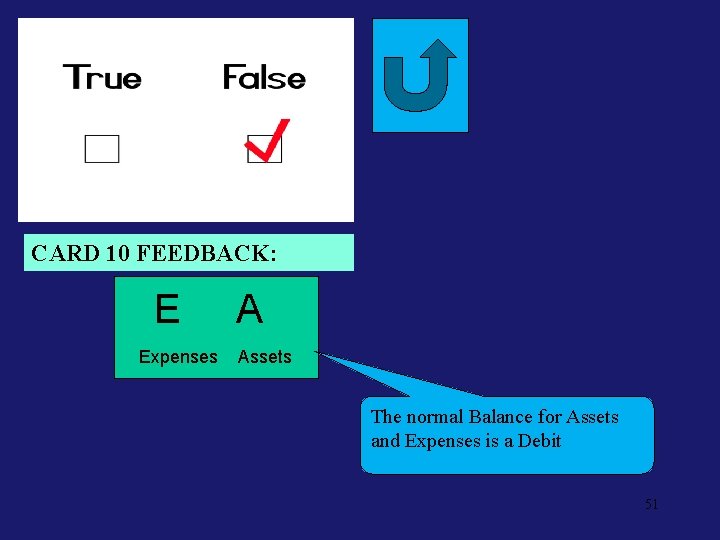 True False

CARD 10 FEEDBACK:

E A

Expenses Assets

The normal Balance for Assets and Expenses is a Debit

51